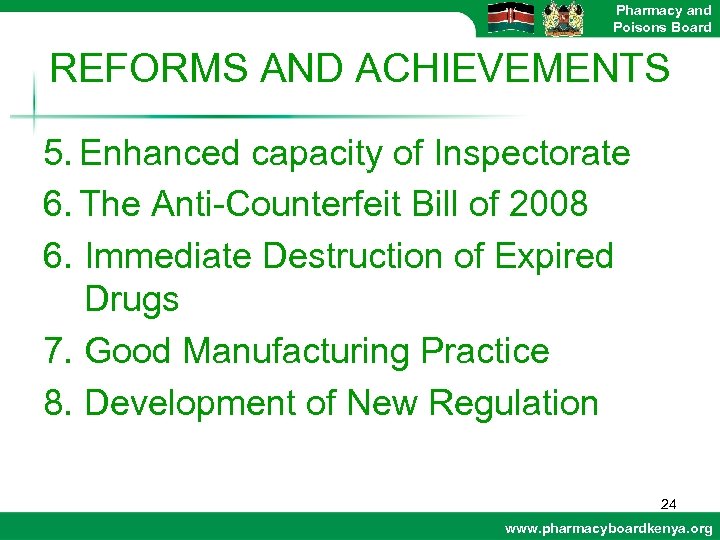 Pharmacy and Poisons Board

REFORMS AND ACHIEVEMENTS

5. Enhanced capacity of Inspectorate
6. The Anti-Counterfeit Bill of 2008
6. Immediate Destruction of Expired Drugs
7. Good Manufacturing Practice
8. Development of New Regulation

24

www.pharmacyboardkenya.org